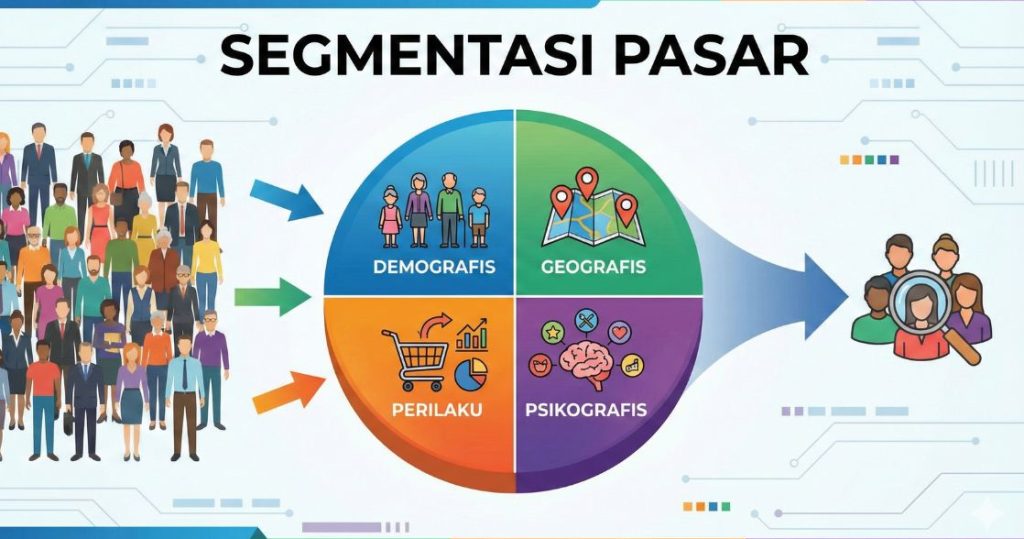 SEGMENTASI PASAR

DEMOGRAFIS

GEOGRAFIS

PERILAKU

PSIKOGRAFIS